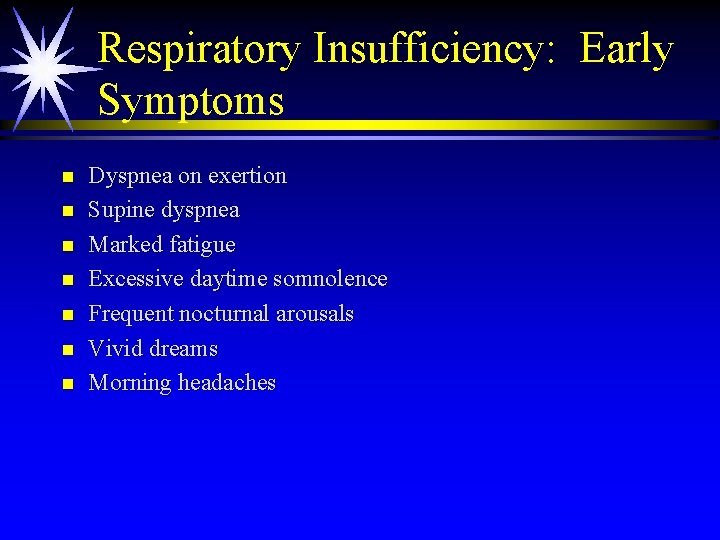 Respiratory Insufficiency: Early Symptoms

- Dyspnea on exertion
- Supine dyspnea
- Marked fatigue
- Excessive daytime somnolence
- Frequent nocturnal arousals
- Vivid dreams
- Morning headaches